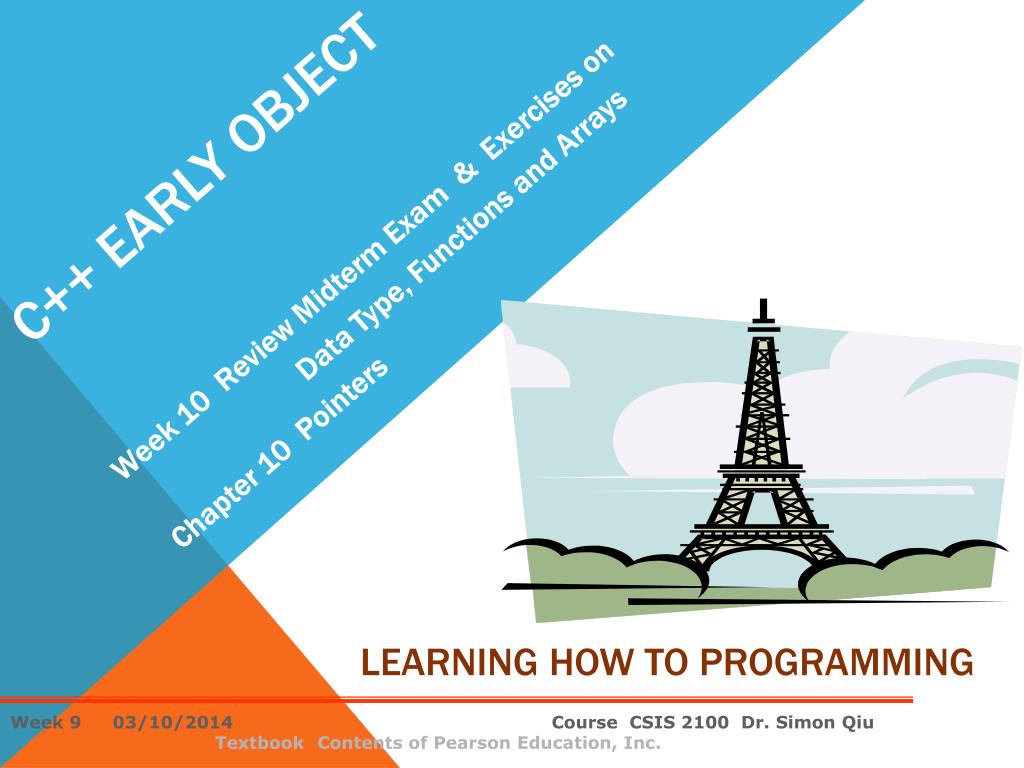 C++ EARLY OBJECT

Week 10 Review Midterm Exam & Exercises on Data Type, Functions and Arrays

Chapter 10 Pointers

LEARNING HOW TO PROGRAMMING

Week 9 03/10/2014

Course CSIS 2100 Dr. Simon Qiu

Textbook Contents of Pearson Education, Inc.